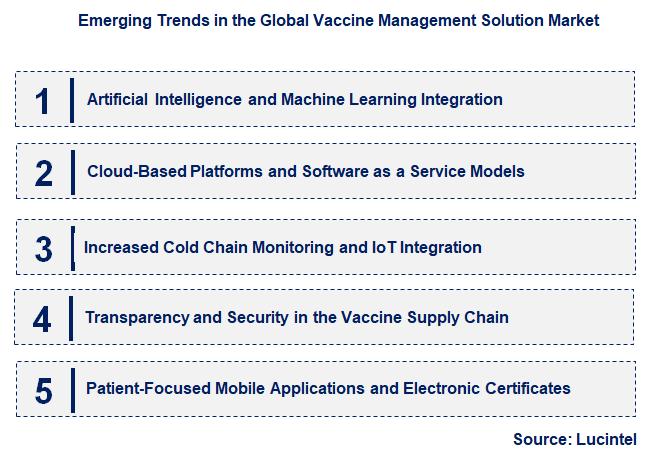 Emerging Trends in the Global Vaccine Management Solution Market

1 Artificial Intelligence and Machine Learning Integration

2 Cloud-Based Platforms and Software as a Service Models

3 Increased Cold Chain Monitoring and IoT Integration

4 Transparency and Security in the Vaccine Supply Chain

5 Patient-Focused Mobile Applications and Electronic Certificates

Source: Lucintel